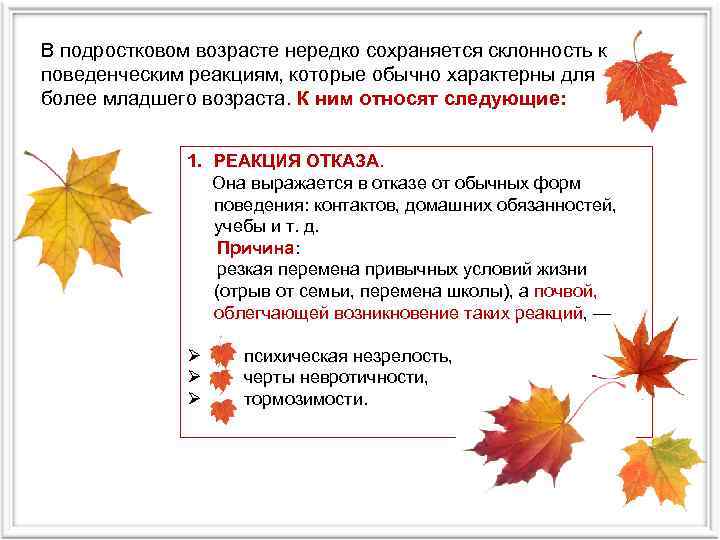 В подростковом возрасте нередко сохраняется склонность к поведенческим реакциям, которые обычно характерны для более младшего возраста. К ним относят следующие:

1. РЕАКЦИЯ ОТКАЗА.
Она выражается в отказе от обычных форм поведения: контактов, домашних обязанностей, учебы и т. д.
Причина:
резкая перемена привычных условий жизни (отрыв от семьи, перемена школы), а почвой, облегчающей возникновение таких реакций, —

➢ психическая незрелость,
➢ черты невротичности,
➢ тормозимости.